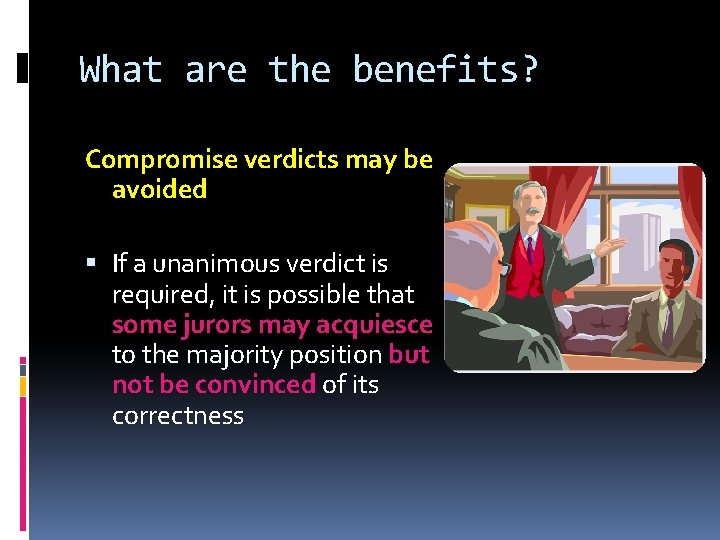 What are the benefits?

Compromise verdicts may be avoided

▪ If a unanimous verdict is required, it is possible that some jurors may acquiesce to the majority position but not be convinced of its correctness